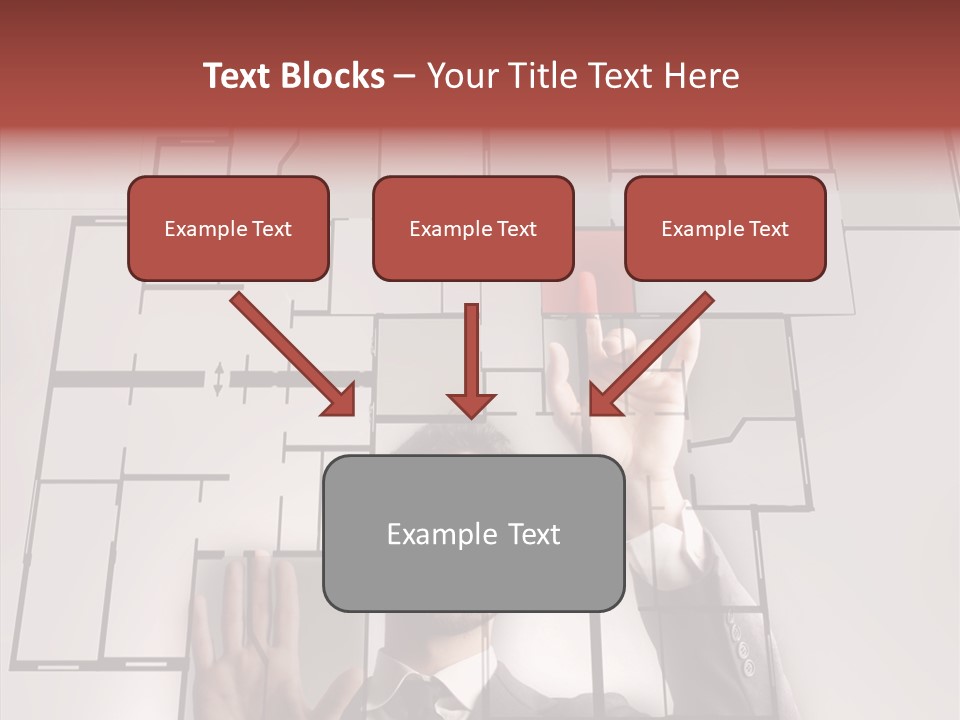 Text Blocks – Your Title Text Here

Example Text

Example Text

Example Text

Example Text